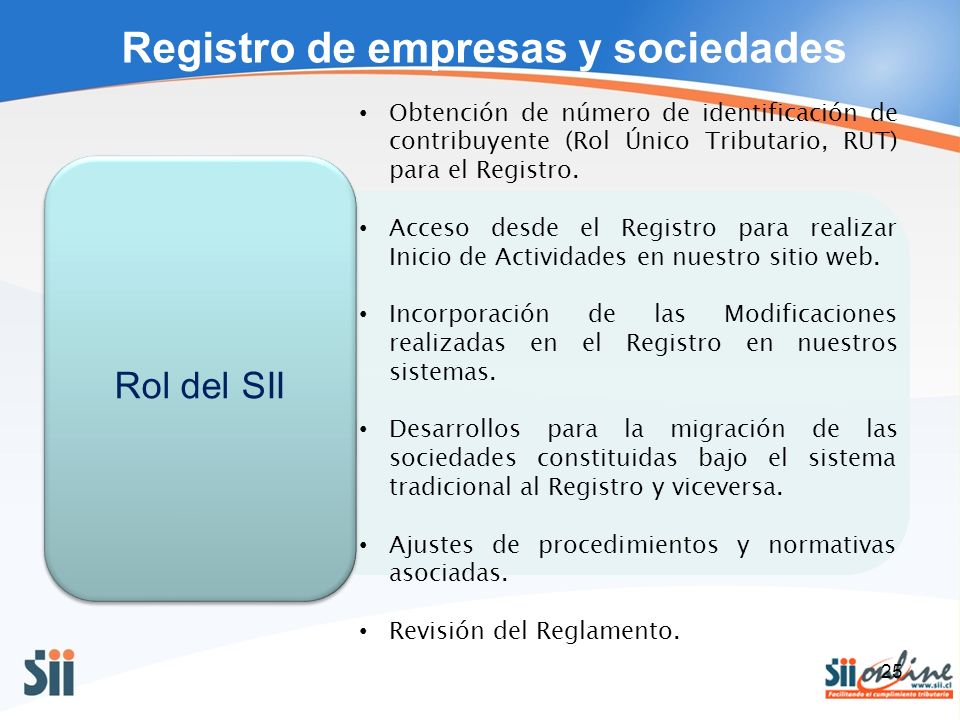 Registro de empresas y sociedades

Rol del SII

• Obtención de número de identificación de contribuyente (Rol Único Tributario, RUT) para el Registro.

• Acceso desde el Registro para realizar Inicio de Actividades en nuestro sitio web.

• Incorporación de las Modificaciones realizadas en el Registro en nuestros sistemas.

• Desarrollos para la migración de las sociedades constituidas bajo el sistema tradicional al Registro y viceversa.

• Ajustes de procedimientos y normativas asociadas.

• Revisión del Reglamento.

Sii

25

Sii online
www.sii.cl
Facilitando el cumplimiento tributario